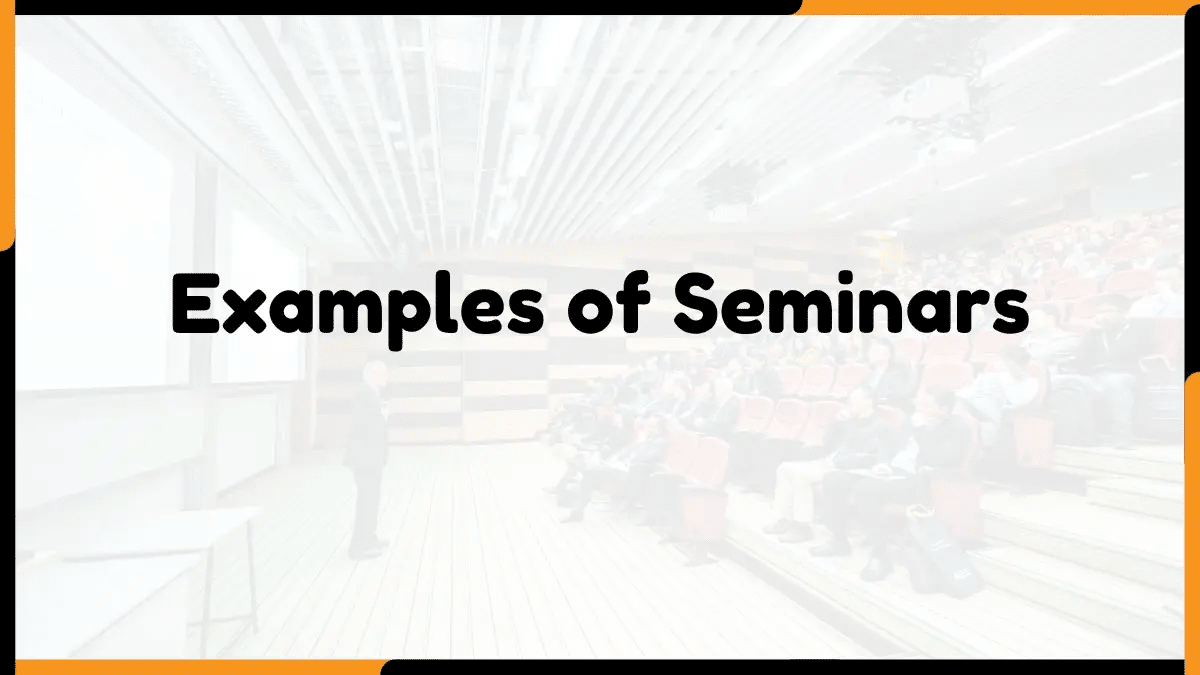 Examples of Seminars